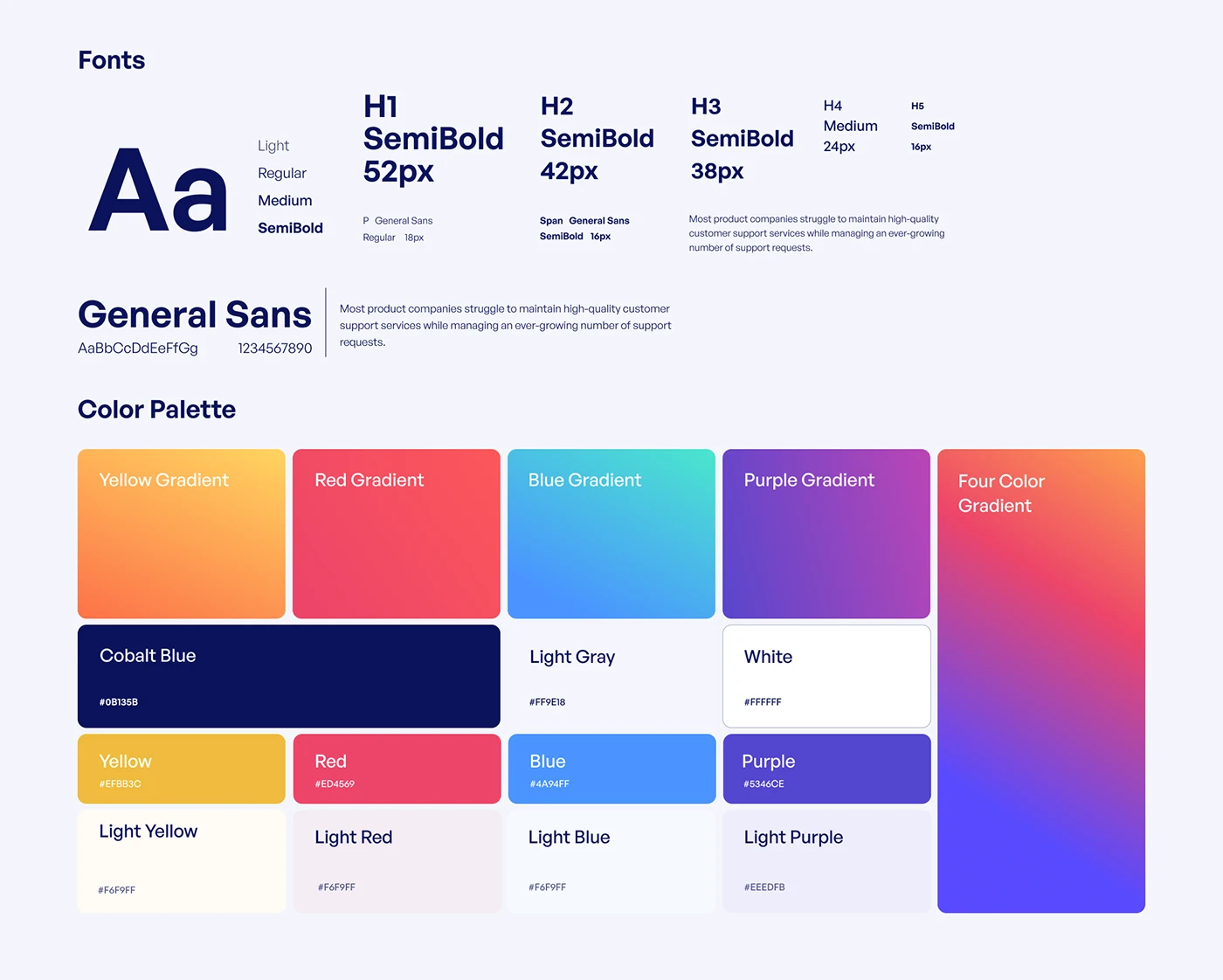 Fonts

Aa

Light
Regular
Medium
SemiBold

H1
SemiBold
52px

P General Sans
Regular 18px

H2
SemiBold
42px

Span General Sans
SemiBold 16px

H3
SemiBold
38px

H4
Medium
24px

H5
SemiBold
16px

Most product companies struggle to maintain high-quality customer support services while managing an ever-growing number of support requests.

General Sans
AaBbCcDdEeFfGg 1234567890

Most product companies struggle to maintain high-quality customer support services while managing an ever-growing number of support requests.

Color Palette

Yellow Gradient

Red Gradient

Blue Gradient

Purple Gradient

Four Color Gradient

Cobalt Blue
#0B135B

Light Gray
#FF9E18

White
#FFFFFF

Yellow
#EFBB3C

Red
#ED4569

Blue
#4A94FF

Purple
#5346CE

Light Yellow
#F6F9FF

Light Red
#F6F9FF

Light Blue
#F6F9FF

Light Purple
#EEEDFB